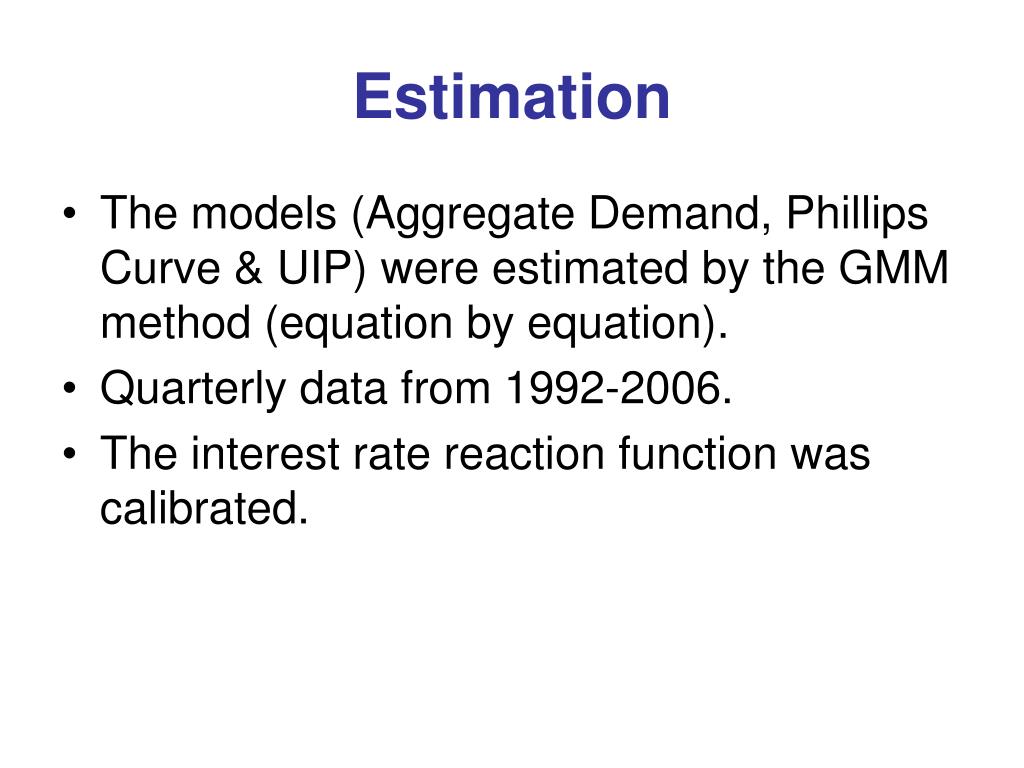 Estimation

• The models (Aggregate Demand, Phillips Curve & UIP) were estimated by the GMM method (equation by equation).
• Quarterly data from 1992-2006.
• The interest rate reaction function was calibrated.